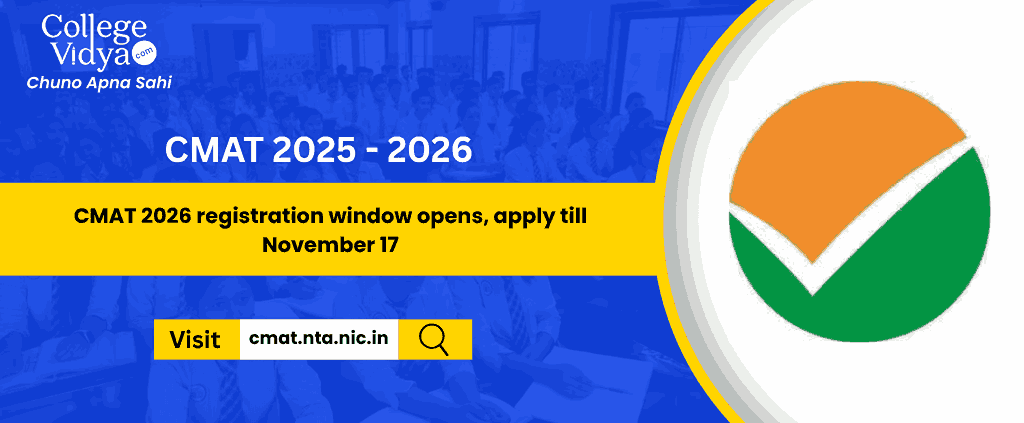 College Vidya .com
Chuno Apna Sahi

CMAT 2025 - 2026

CMAT 2026 registration window opens, apply till November 17

Visit cmat.nta.nic.in